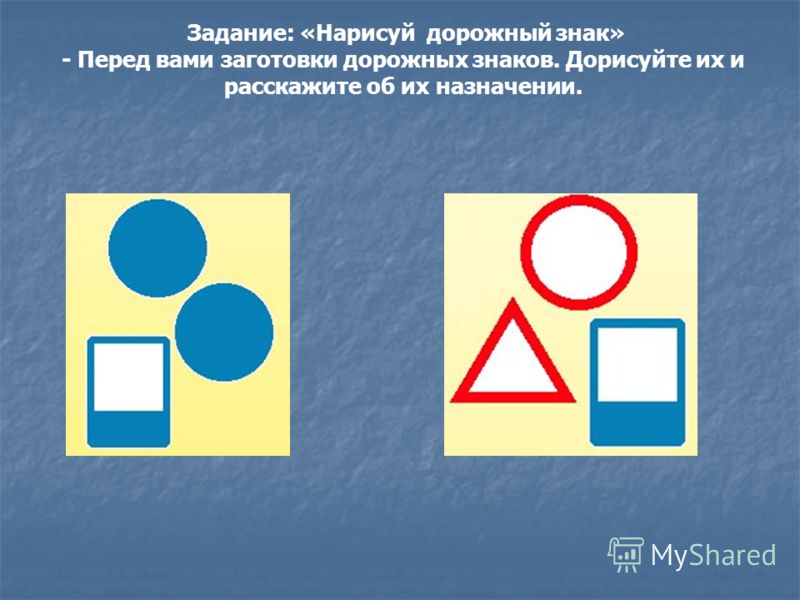 Задание: «Нарисуй дорожный знак»
- Перед вами заготовки дорожных знаков. Дорисуйте их и расскажите об их назначении.

MyShared